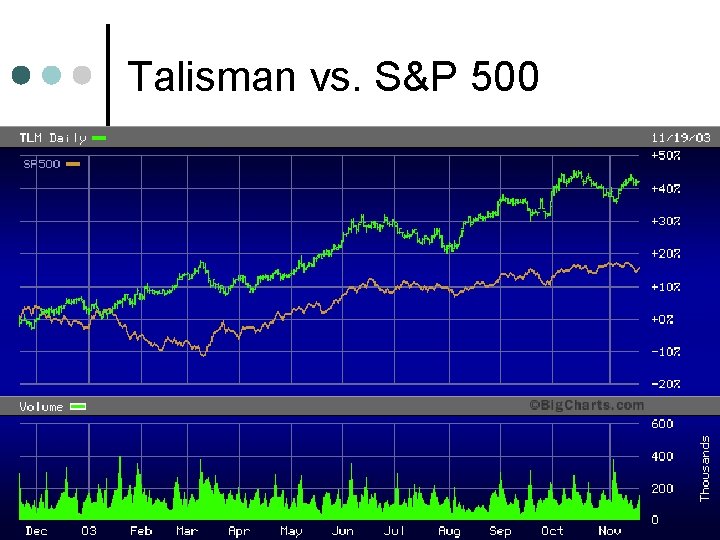 Talisman vs. S&P 500

TLM Daily
11/19/03
SP500

+50%
+40%
+30%
+20%
+10%
+0%
-10%
-20%

Volume
©BigCharts.com

600
400
200
0
Thousands

Dec 03 Feb Mar Apr May Jun Jul Aug Sep Oct Nov